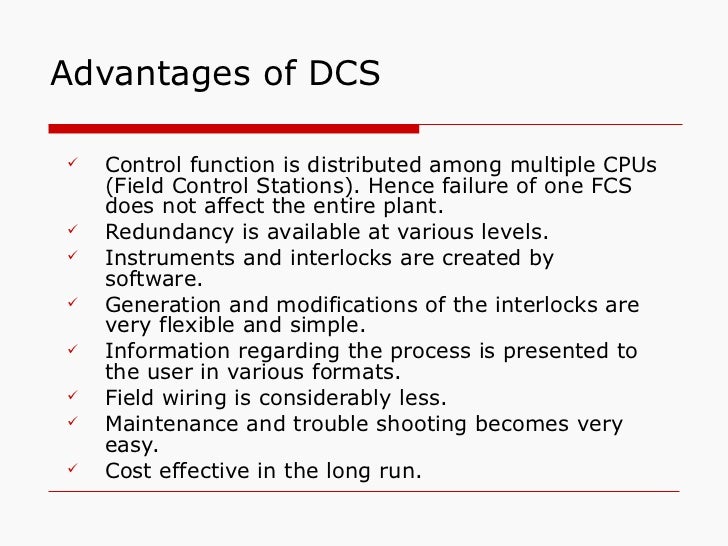 Advantages of DCS

✓ Control function is distributed among multiple CPUs (Field Control Stations). Hence failure of one FCS does not affect the entire plant.
✓ Redundancy is available at various levels.
✓ Instruments and interlocks are created by software.
✓ Generation and modifications of the interlocks are very flexible and simple.
✓ Information regarding the process is presented to the user in various formats.
✓ Field wiring is considerably less.
✓ Maintenance and trouble shooting becomes very easy.
✓ Cost effective in the long run.